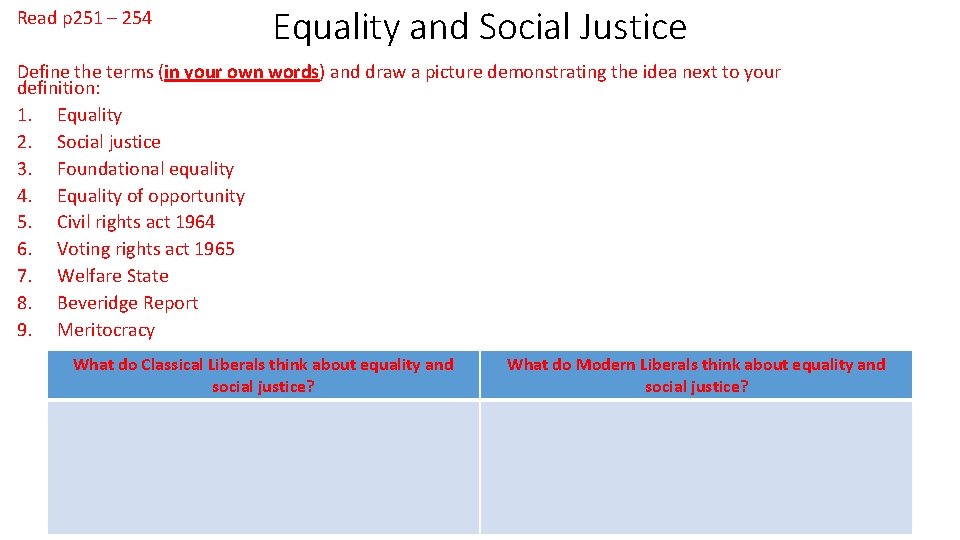 Read p251 – 254

Equality and Social Justice

Define the terms (in your own words) and draw a picture demonstrating the idea next to your definition:
1. Equality
2. Social justice
3. Foundational equality
4. Equality of opportunity
5. Civil rights act 1964
6. Voting rights act 1965
7. Welfare State
8. Beveridge Report
9. Meritocracy

| What do Classical Liberals think about equality and social justice? | What do Modern Liberals think about equality and social justice? |
|---|---|
| | |